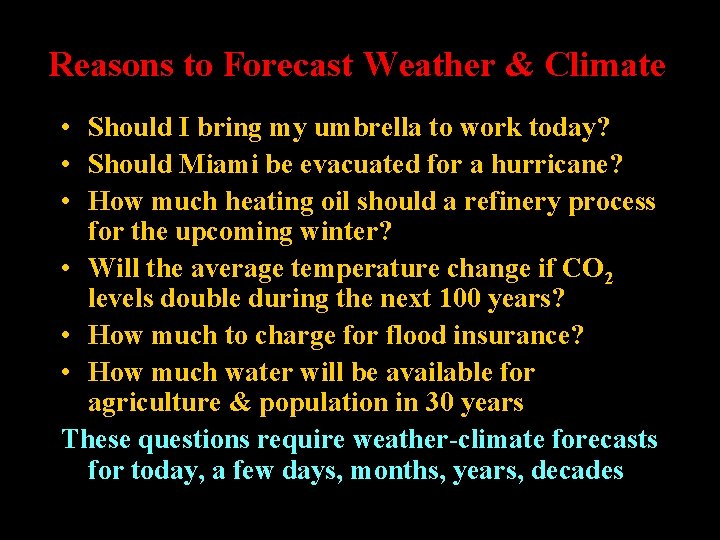 Reasons to Forecast Weather & Climate

• Should I bring my umbrella to work today?
• Should Miami be evacuated for a hurricane?
• How much heating oil should a refinery process for the upcoming winter?
• Will the average temperature change if $CO_2$ levels double during the next 100 years?
• How much to charge for flood insurance?
• How much water will be available for agriculture & population in 30 years

These questions require weather-climate forecasts for today, a few days, months, years, decades